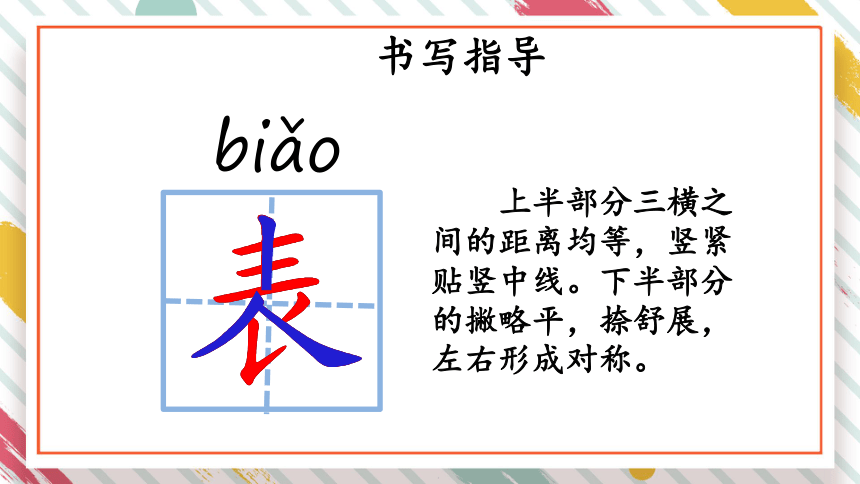 书写指导

biǎo

表

上半部分三横之间的距离均等，竖紧贴竖中线。下半部分的撇略平，捺舒展，左右形成对称。